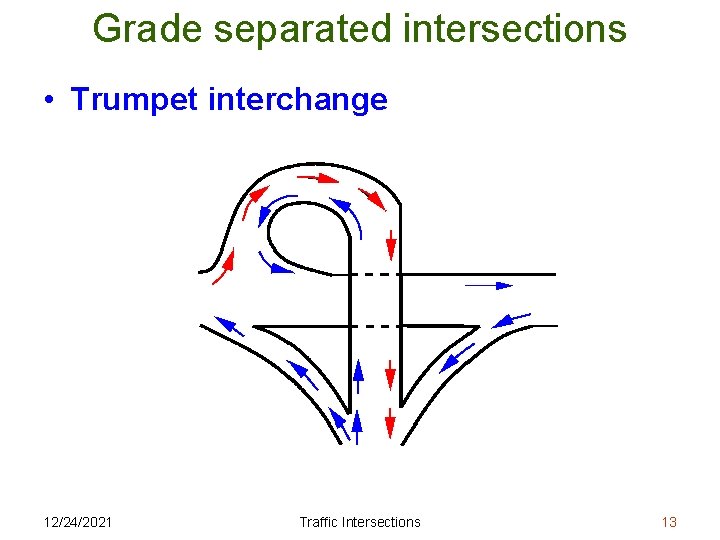 Grade separated intersections

• Trumpet interchange

12/24/2021 Traffic Intersections 13